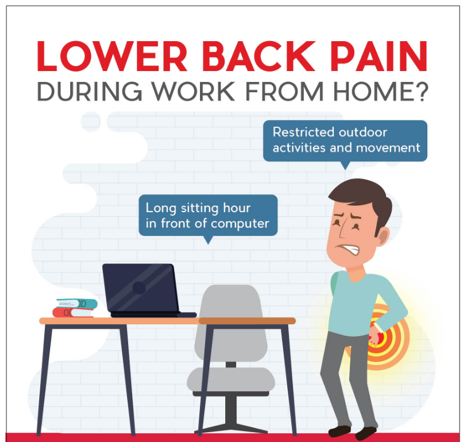 LOWER BACK PAIN
DURING WORK FROM HOME?

Restricted outdoor activities and movement

Long sitting hour in front of computer